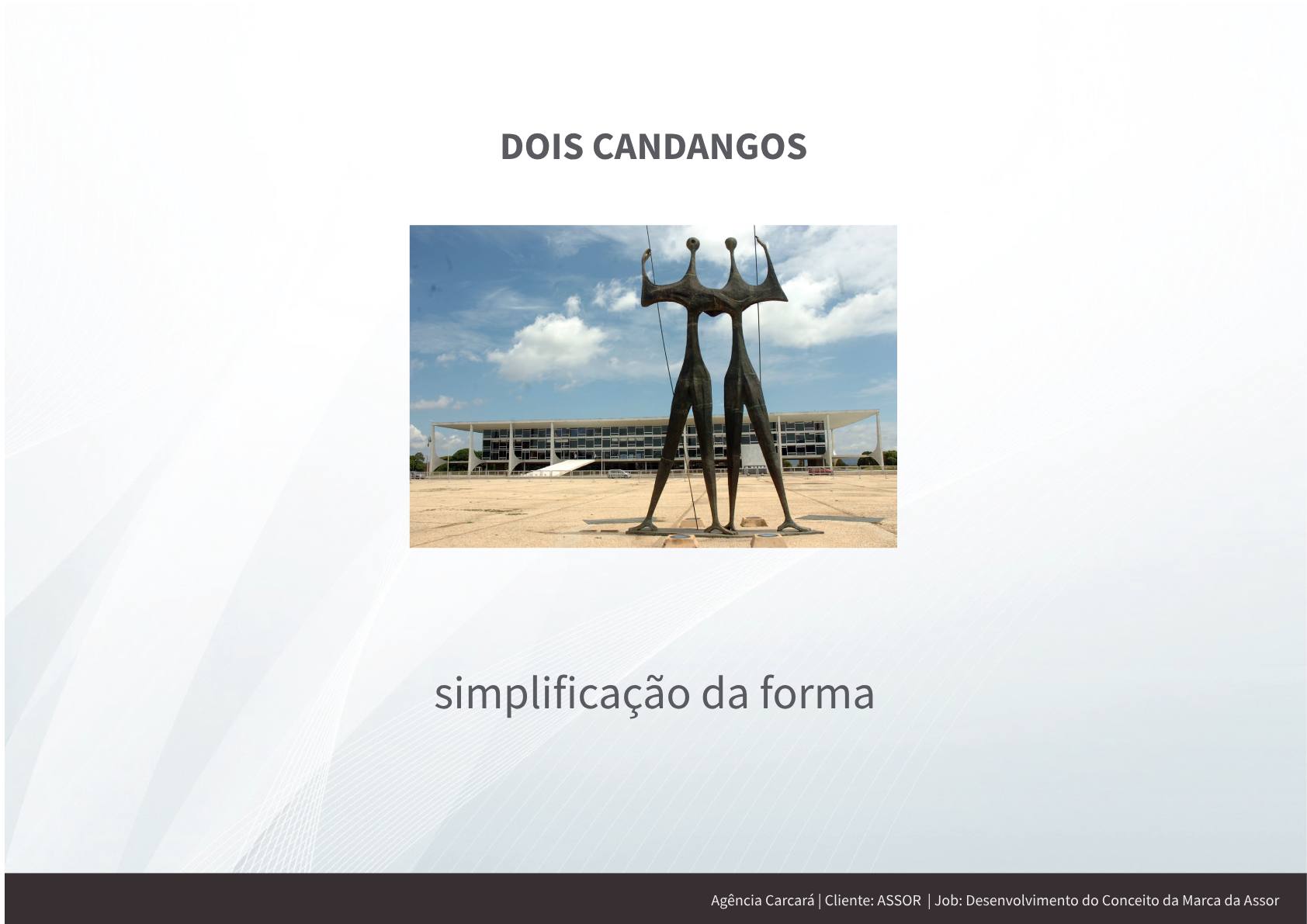 DOIS CANDANGOS

simplificação da forma

Agência Carcará | Cliente: ASSOR | Job: Desenvolvimento do Conceito da Marca da Assor